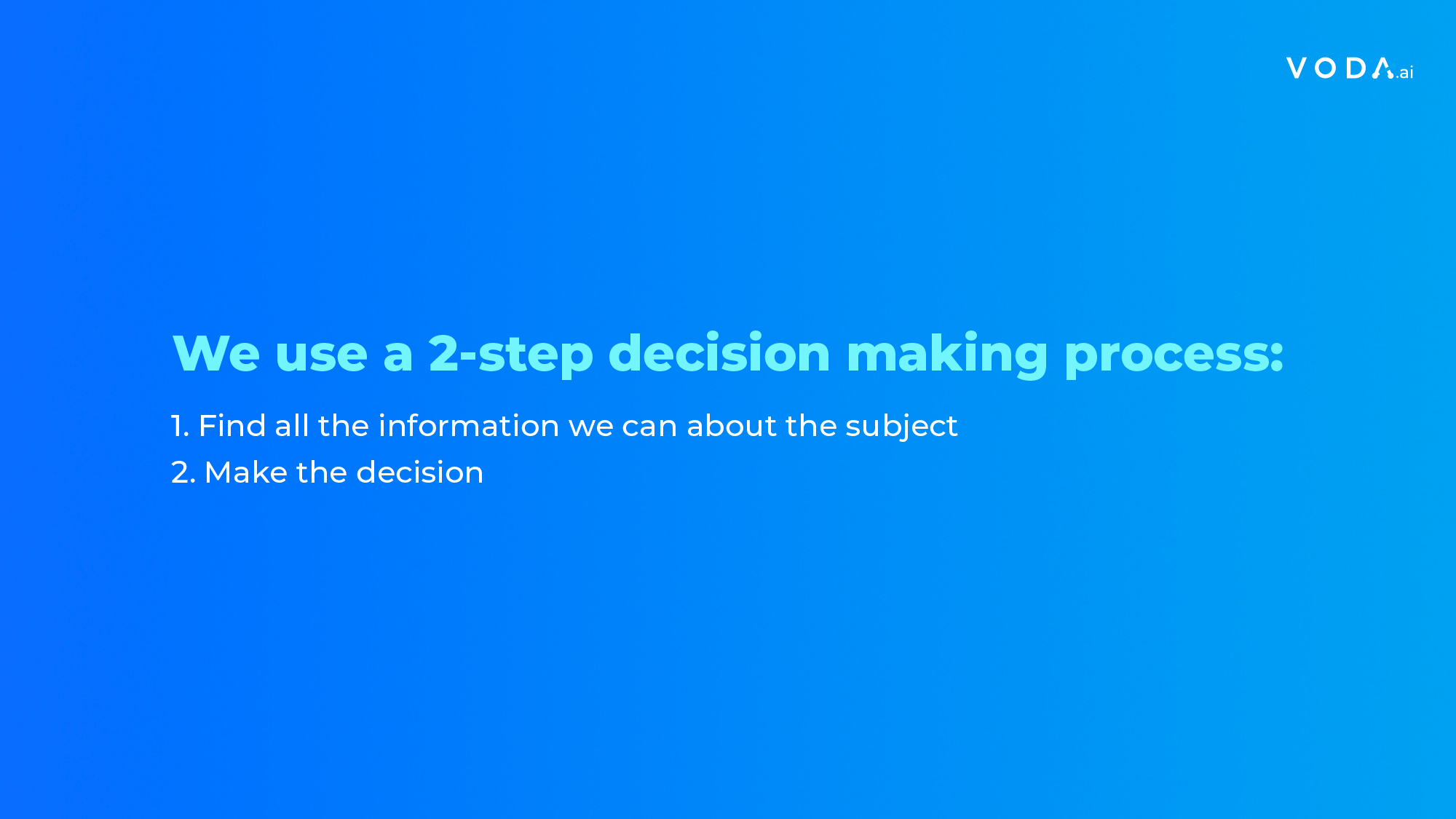 VODA.ai

We use a 2-step decision making process:

1. Find all the information we can about the subject

2. Make the decision